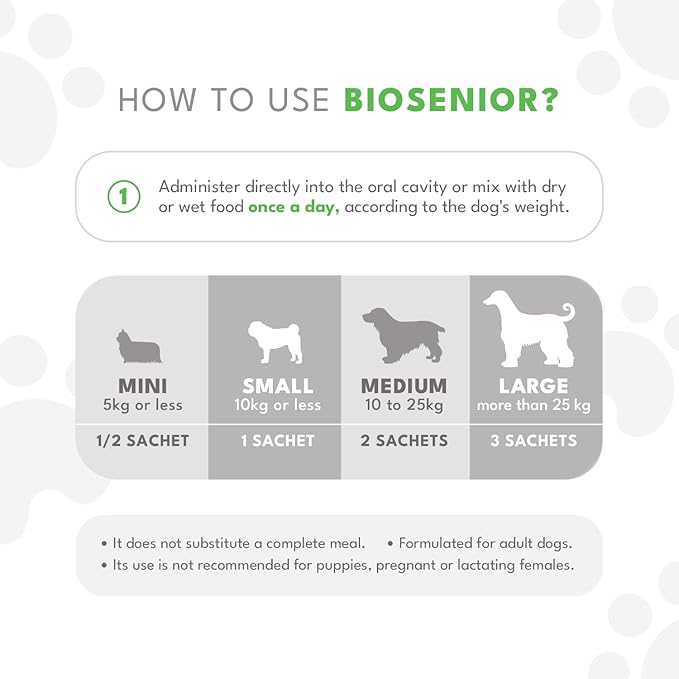 HOW TO USE BIOSENIOR?

1 Administer directly into the oral cavity or mix with dry or wet food once a day, according to the dog's weight.

| MINI 5kg or less | SMALL 10kg or less | MEDIUM 10 to 25kg | LARGE more than 25 kg |
|---|---|---|---|
| 1/2 SACHET | 1 SACHET | 2 SACHETS | 3 SACHETS |

• It does not substitute a complete meal. • Formulated for adult dogs.
• Its use is not recommended for puppies, pregnant or lactating females.